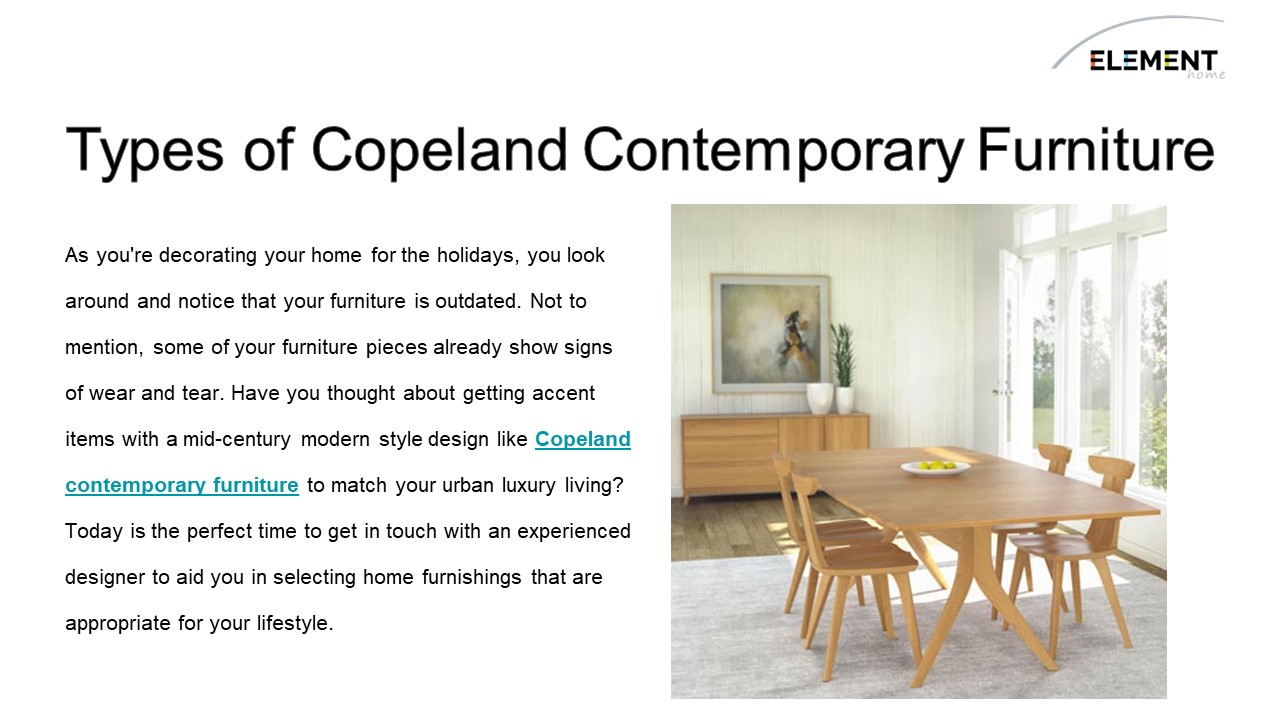 ELEMENT
home

Types of Copeland Contemporary Furniture

As you're decorating your home for the holidays, you look around and notice that your furniture is outdated. Not to mention, some of your furniture pieces already show signs of wear and tear. Have you thought about getting accent items with a mid-century modern style design like Copeland contemporary furniture to match your urban luxury living? Today is the perfect time to get in touch with an experienced designer to aid you in selecting home furnishings that are appropriate for your lifestyle.